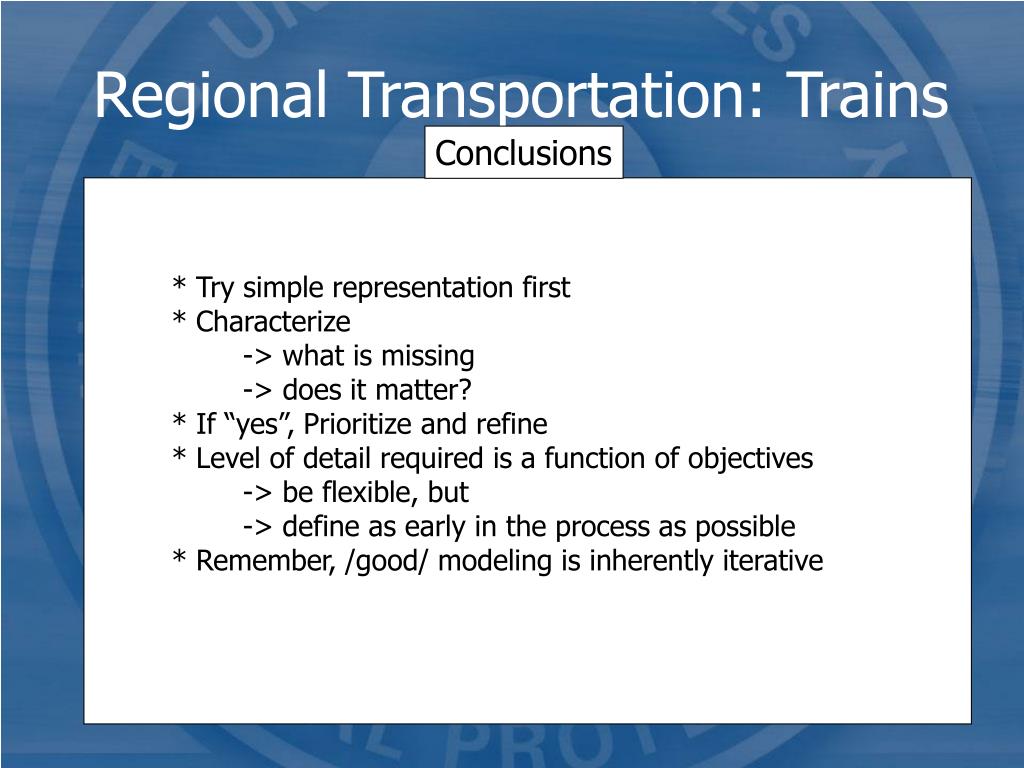 Regional Transportation: Trains

Conclusions

* Try simple representation first
* Characterize
-> what is missing
-> does it matter?
* If “yes”, Prioritize and refine
* Level of detail required is a function of objectives
-> be flexible, but
-> define as early in the process as possible
* Remember, /good/ modeling is inherently iterative